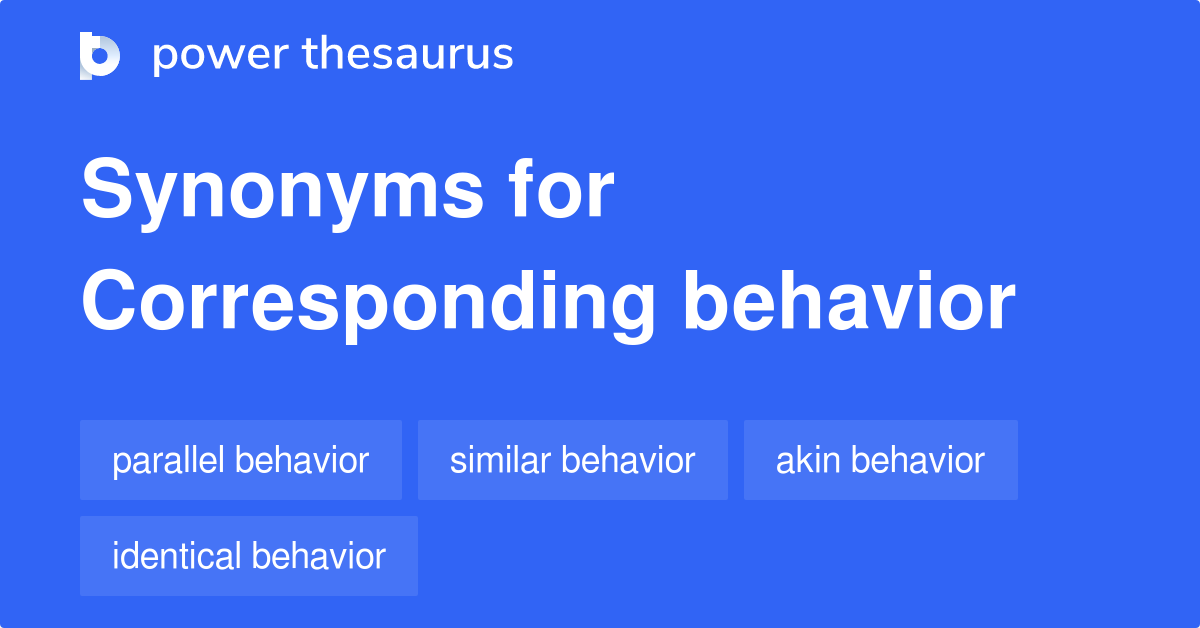 power thesaurus

Synonyms for Corresponding behavior

parallel behavior
similar behavior
akin behavior
identical behavior